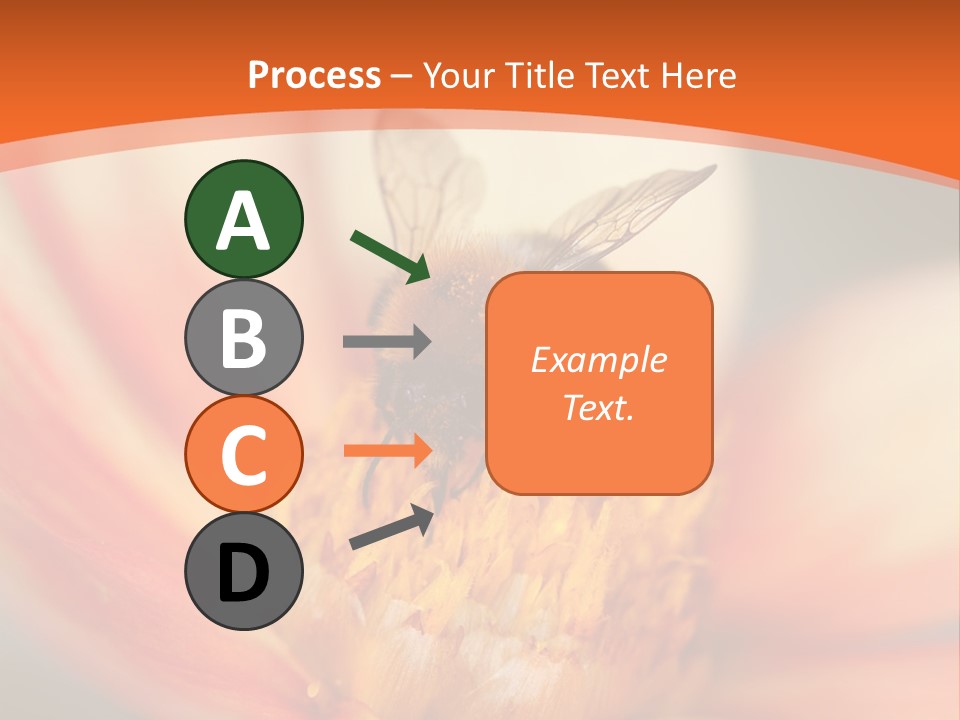 Process – Your Title Text Here

A

B

C

D

Example Text.